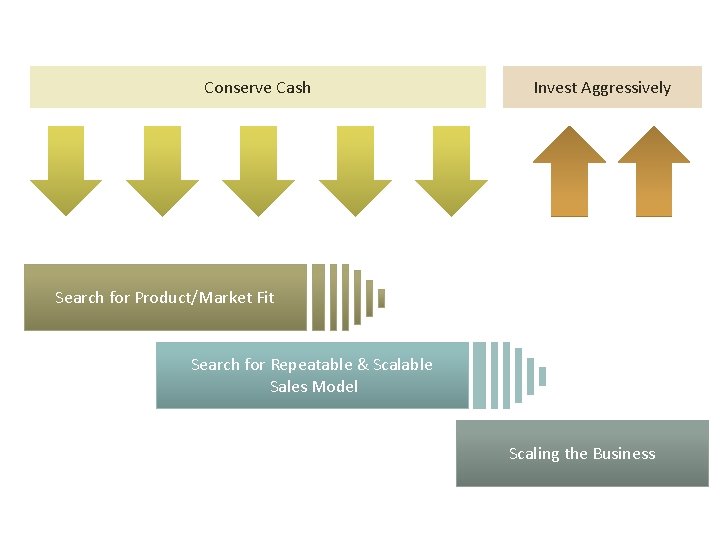 Conserve Cash

Invest Aggressively

Search for Product/Market Fit

Search for Repeatable & Scalable Sales Model

Scaling the Business